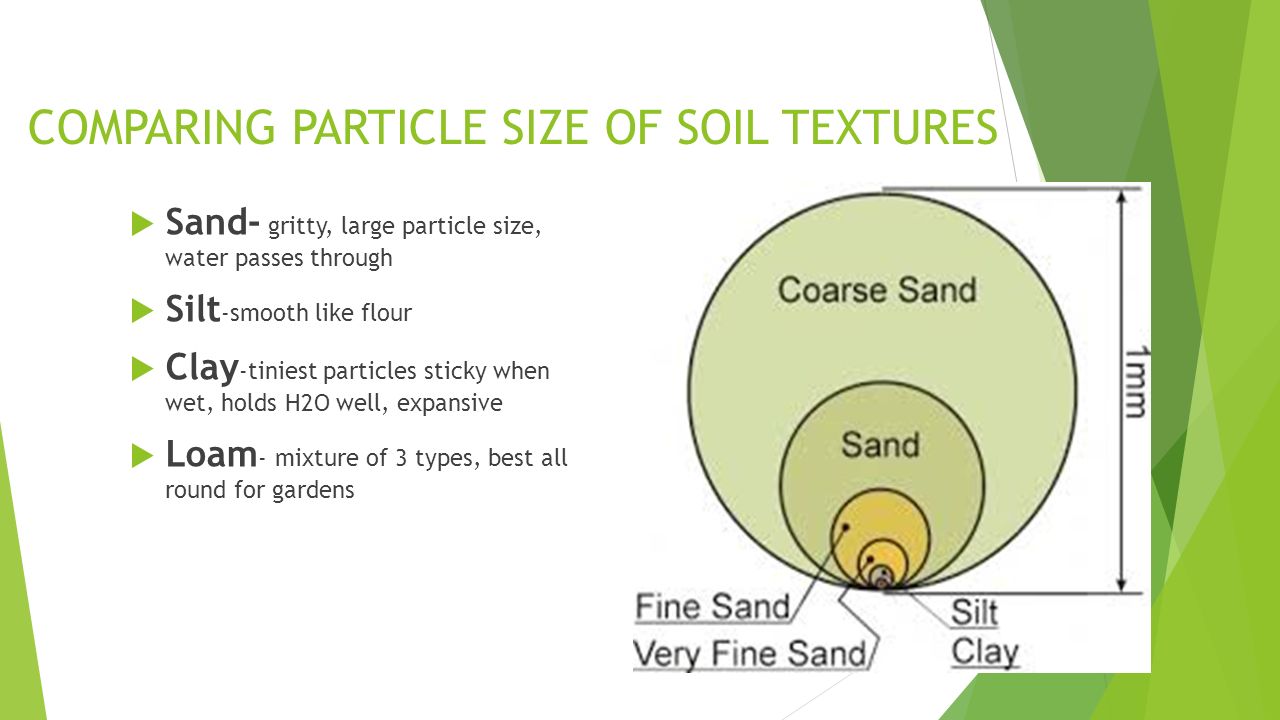 COMPARING PARTICLE SIZE OF SOIL TEXTURES

Sand- gritty, large particle size, water passes through

Silt-smooth like flour

Clay-tiniest particles sticky when wet, holds H2O well, expansive

Loam- mixture of 3 types, best all round for gardens

Coarse Sand

Sand

1mm

Fine Sand

Very Fine Sand

Silt

Clay